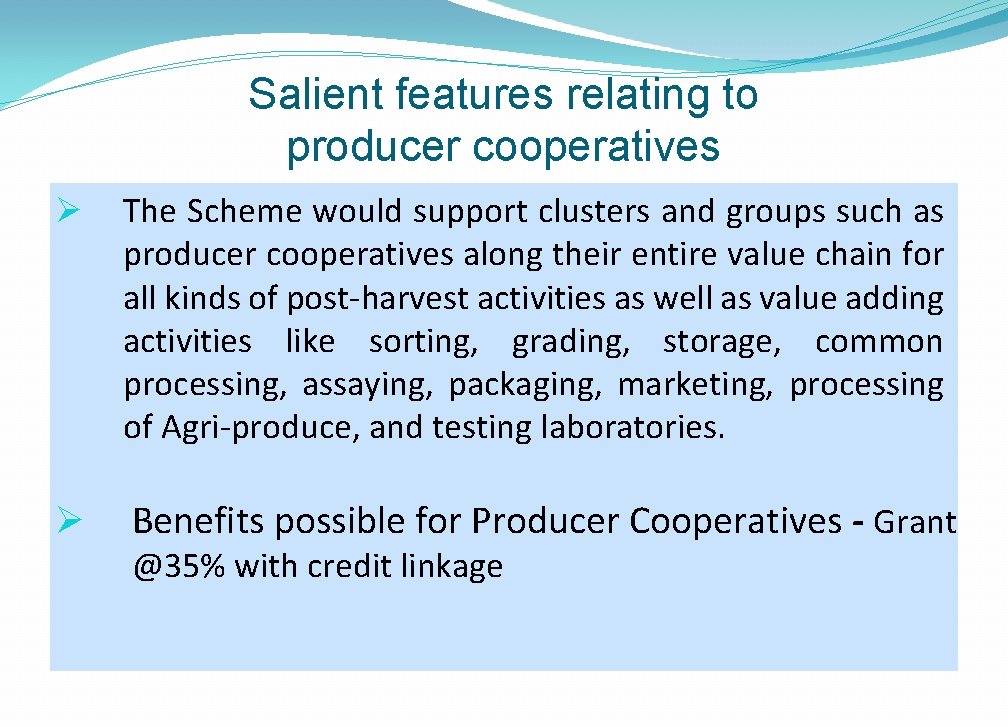 Salient features relating to producer cooperatives

➢ The Scheme would support clusters and groups such as producer cooperatives along their entire value chain for all kinds of post-harvest activities as well as value adding activities like sorting, grading, storage, common processing, assaying, packaging, marketing, processing of Agri-produce, and testing laboratories.

➢ Benefits possible for Producer Cooperatives - Grant @35% with credit linkage